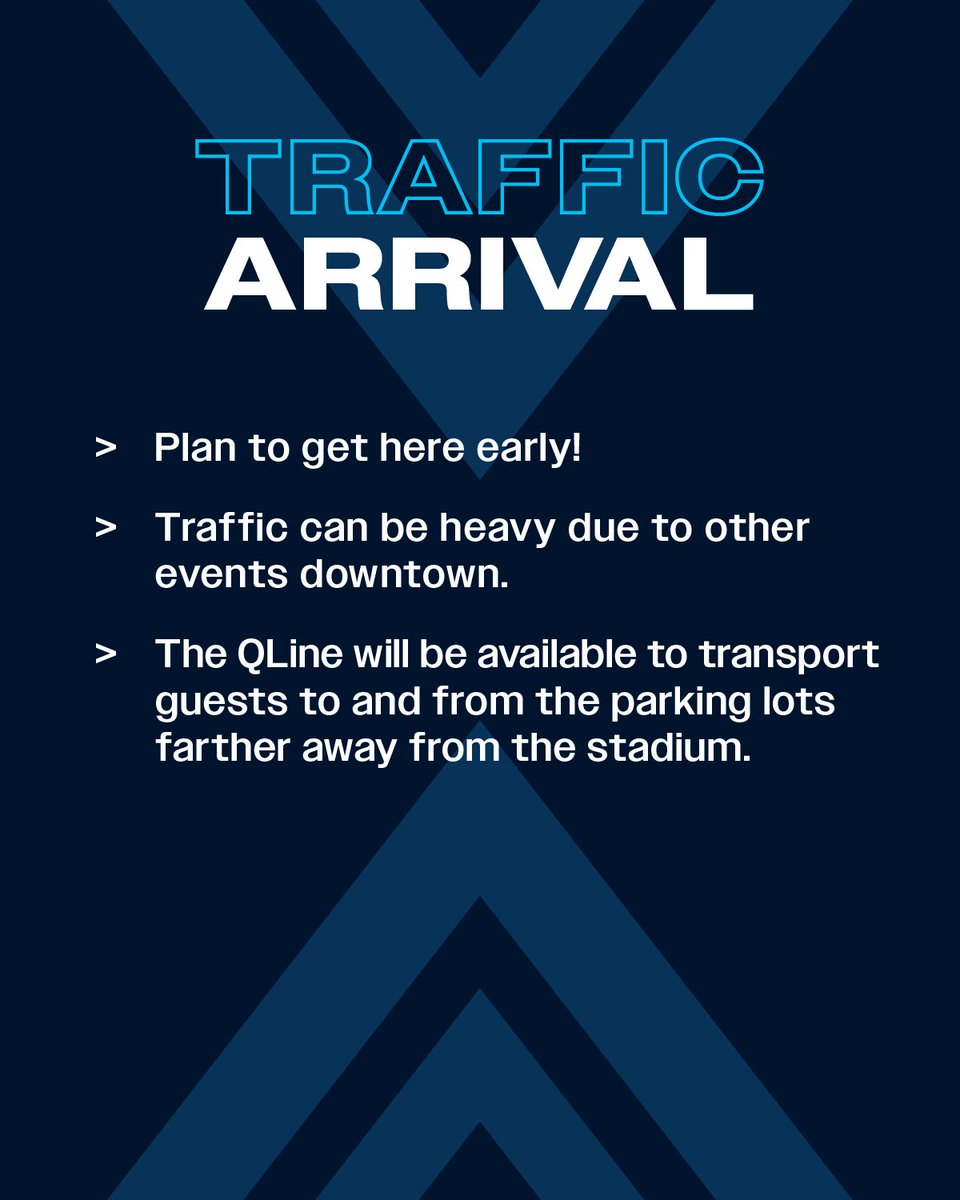 TRAFFIC
ARRIVAL

> Plan to get here early!

> Traffic can be heavy due to other events downtown.

> The QLine will be available to transport guests to and from the parking lots farther away from the stadium.